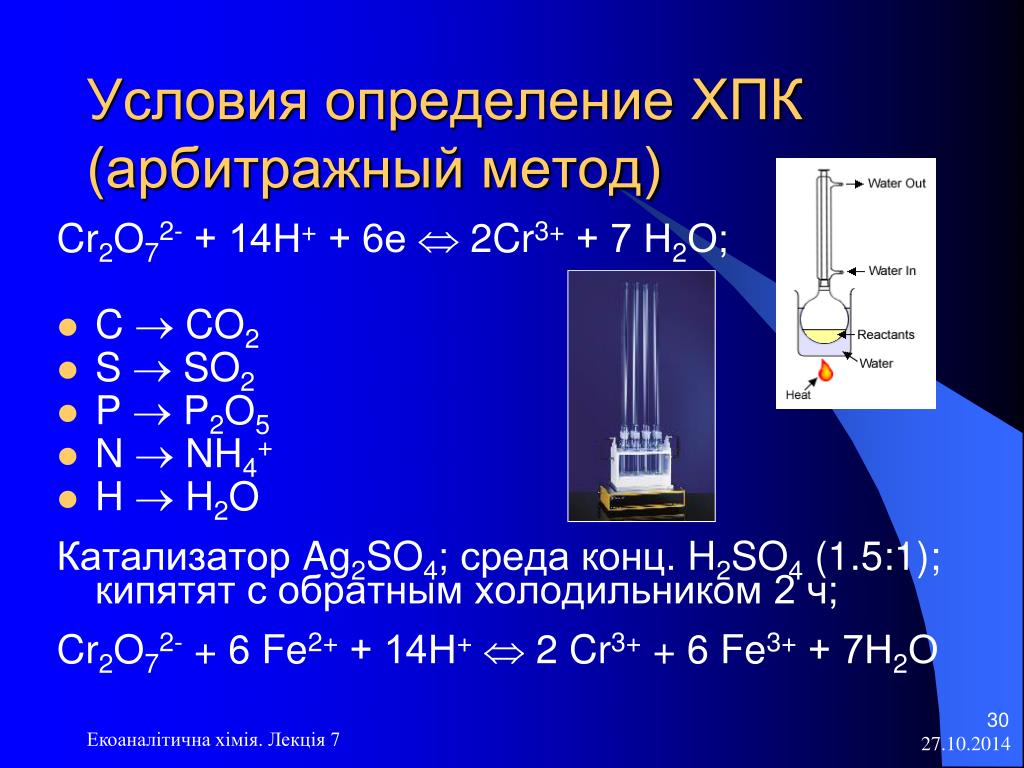 Условия определение ХПК (арбитражный метод)

$Cr_2O_7^{2-} + 14H^+ + 6e \Leftrightarrow 2Cr^{3+} + 7\ H_2O$;

Water Out
Water In
Reactants
Water
Heat

- $C \rightarrow CO_2$
- $S \rightarrow SO_2$
- $P \rightarrow P_2O_5$
- $N \rightarrow NH_4^+$
- $H \rightarrow H_2O$

Катализатор $Ag_2SO_4$; среда конц. $H_2SO_4$ (1.5:1); кипятят с обратным холодильником 2 ч;

$Cr_2O_7^{2-} + 6\ Fe^{2+} + 14H^+ \Leftrightarrow 2\ Cr^{3+} + 6\ Fe^{3+} + 7H_2O$

Екоаналітична хімія. Лекція 7

30
27.10.2014